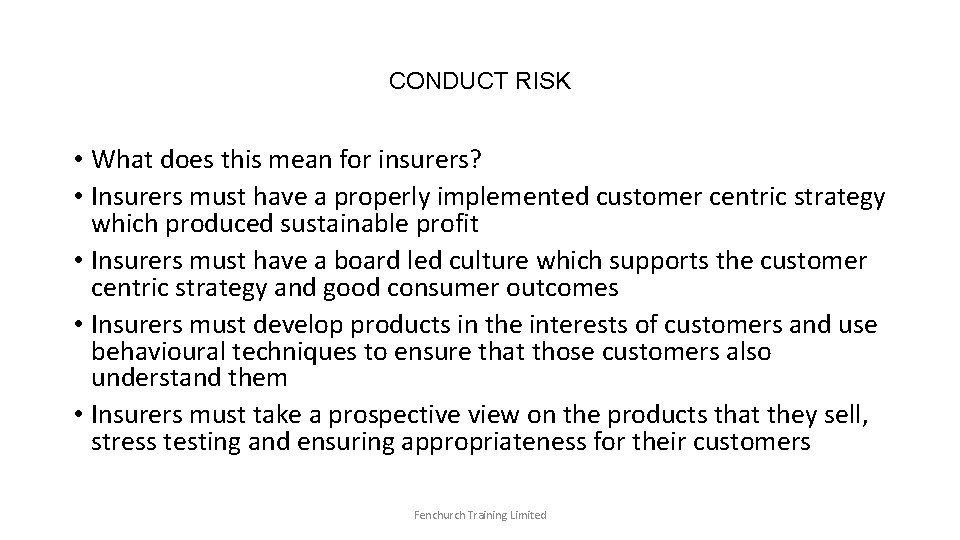 CONDUCT RISK

• What does this mean for insurers?
• Insurers must have a properly implemented customer centric strategy which produced sustainable profit
• Insurers must have a board led culture which supports the customer centric strategy and good consumer outcomes
• Insurers must develop products in the interests of customers and use behavioural techniques to ensure that those customers also understand them
• Insurers must take a prospective view on the products that they sell, stress testing and ensuring appropriateness for their customers

Fenchurch Training Limited